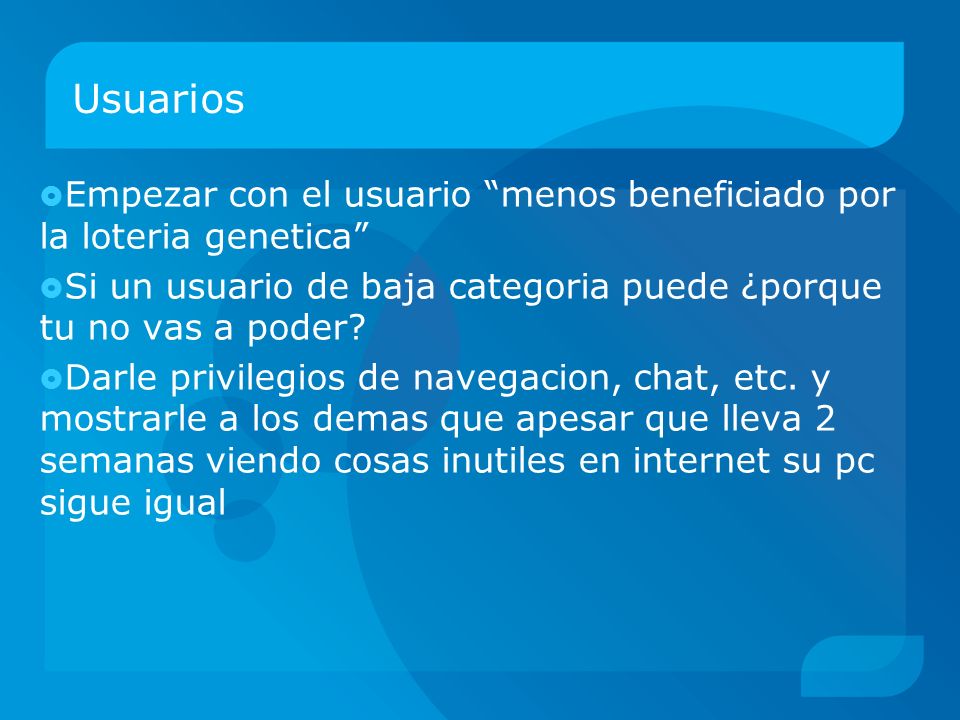 Usuarios

Empezar con el usuario “menos beneficiado por la loteria genetica”

Si un usuario de baja categoria puede ¿porque tu no vas a poder?

Darle privilegios de navegacion, chat, etc. y mostrarle a los demas que apesar que lleva 2 semanas viendo cosas inutiles en internet su pc sigue igual